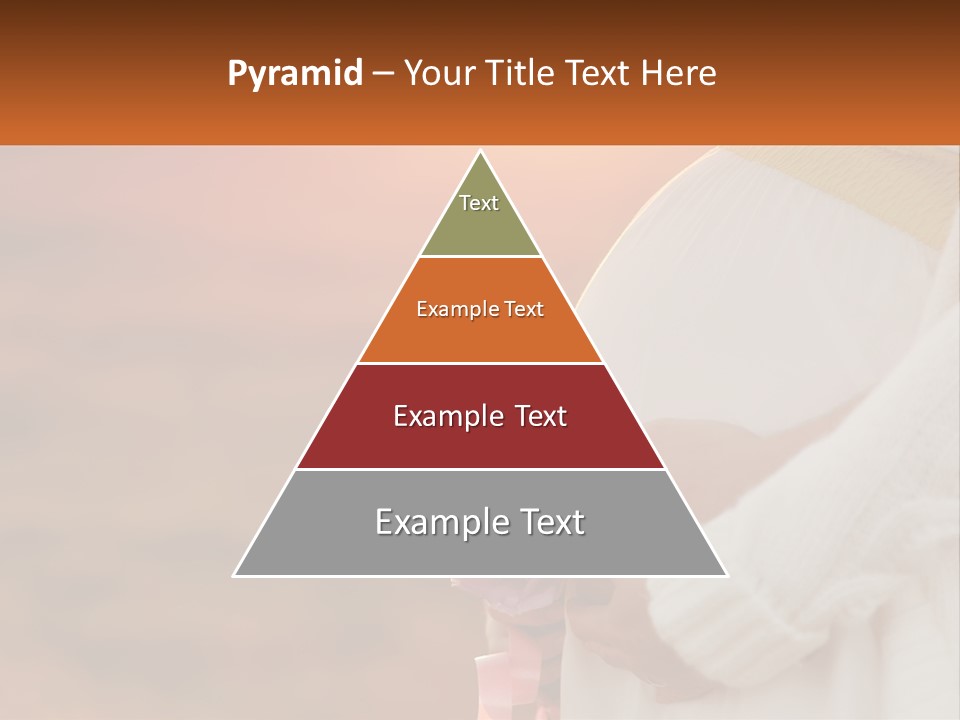 Pyramid – Your Title Text Here

Text

Example Text

Example Text

Example Text